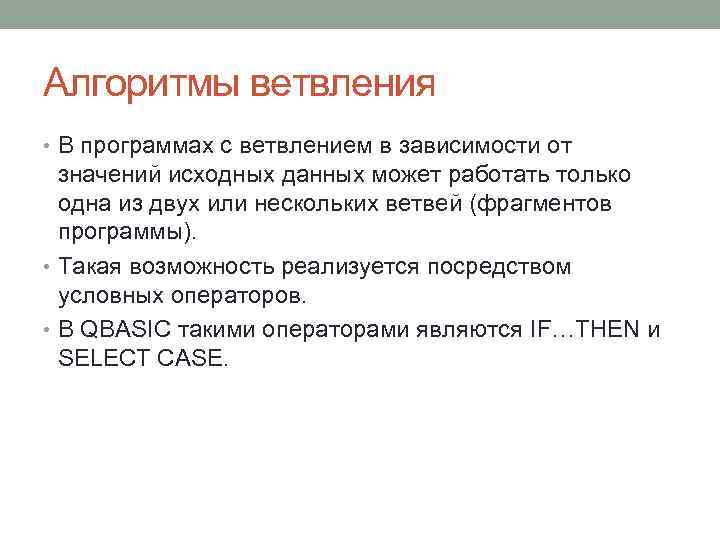 Алгоритмы ветвления

• В программах с ветвлением в зависимости от значений исходных данных может работать только одна из двух или нескольких ветвей (фрагментов программы).
• Такая возможность реализуется посредством условных операторов.
• В QBASIC такими операторами являются IF…THEN и SELECT CASE.